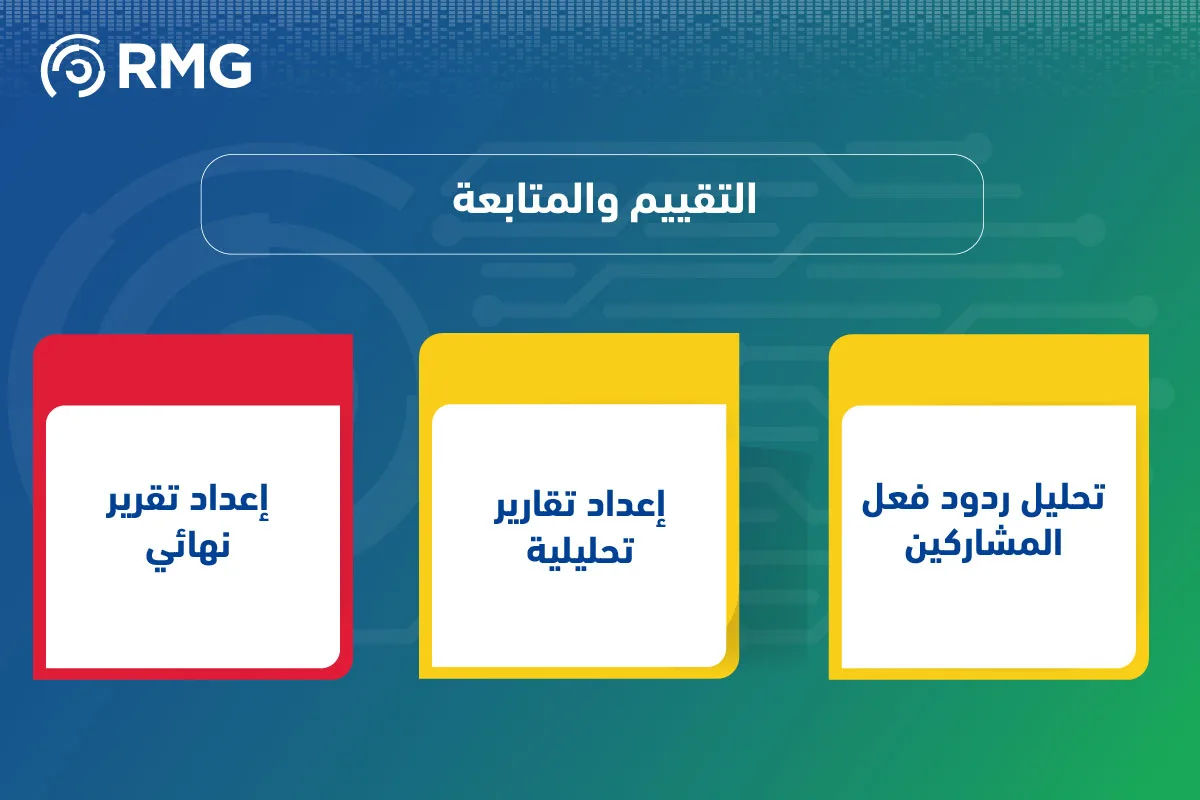 RMG

التقييم والمتابعة

تحليل ردود فعل المشاركين

إعداد تقارير تحليلية

إعداد تقرير نهائي